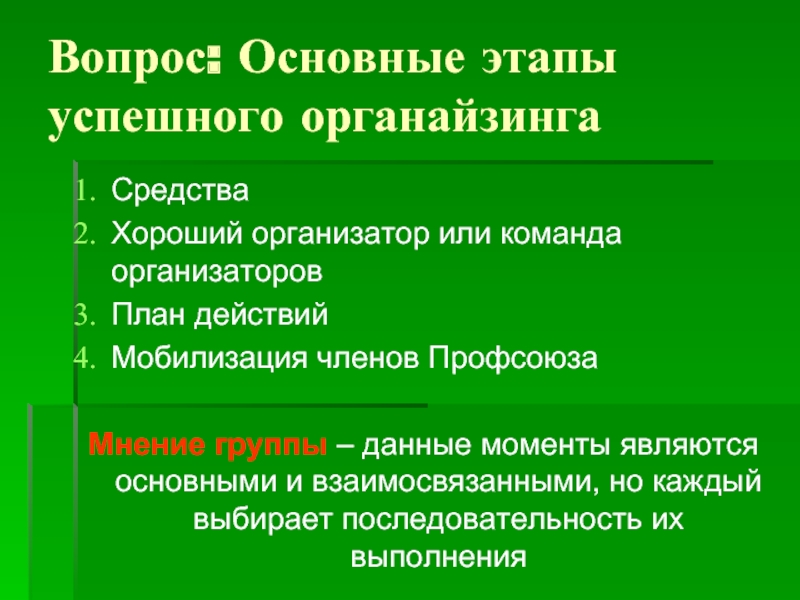 Вопрос: Основные этапы успешного органайзинга

1. Средства
2. Хороший организатор или команда организаторов
3. План действий
4. Мобилизация членов Профсоюза

Мнение группы – данные моменты являются основными и взаимосвязанными, но каждый выбирает последовательность их выполнения